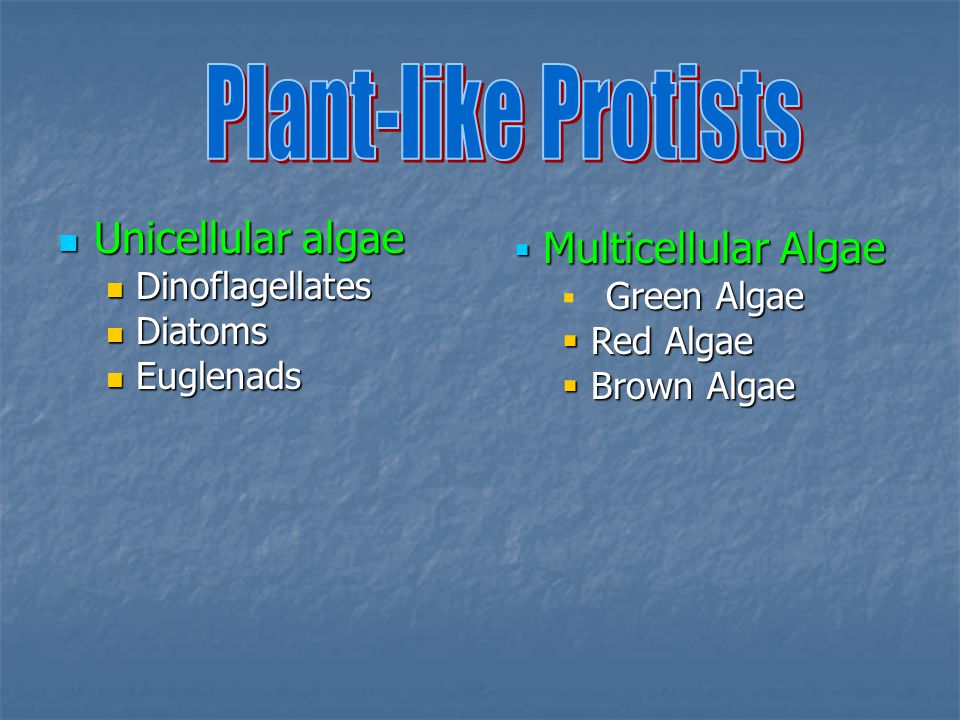 Plant-like Protists

Unicellular algae
- Dinoflagellates
- Diatoms
- Euglenads

Multicellular Algae
- Green Algae
- Red Algae
- Brown Algae